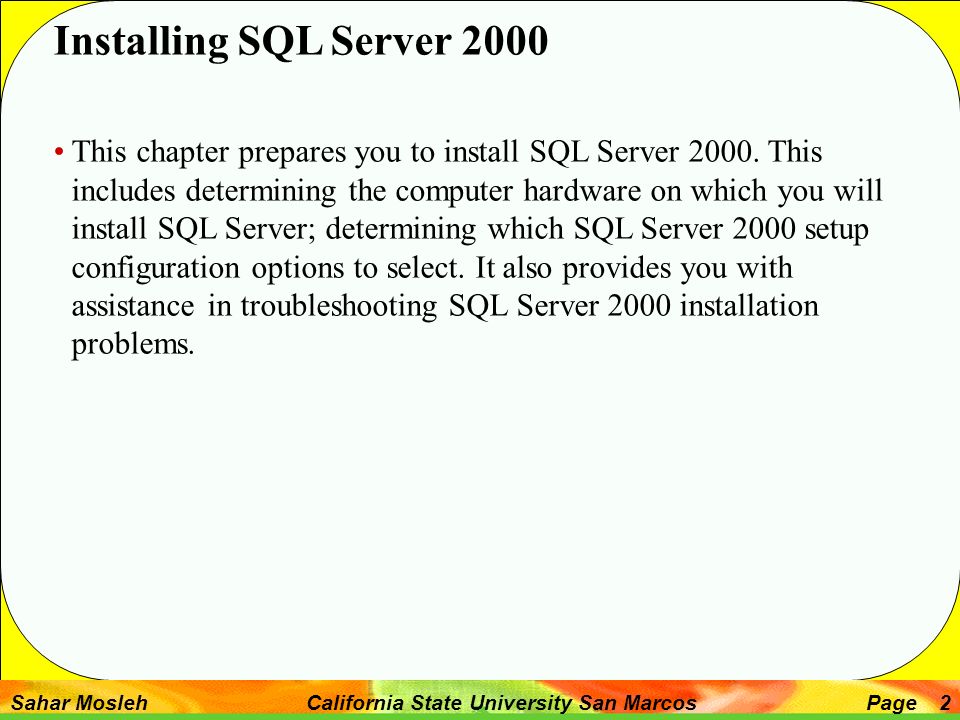 Installing SQL Server 2000

• This chapter prepares you to install SQL Server 2000. This includes determining the computer hardware on which you will install SQL Server; determining which SQL Server 2000 setup configuration options to select. It also provides you with assistance in troubleshooting SQL Server 2000 installation problems.

Sahar Mosleh California State University San Marcos Page 2